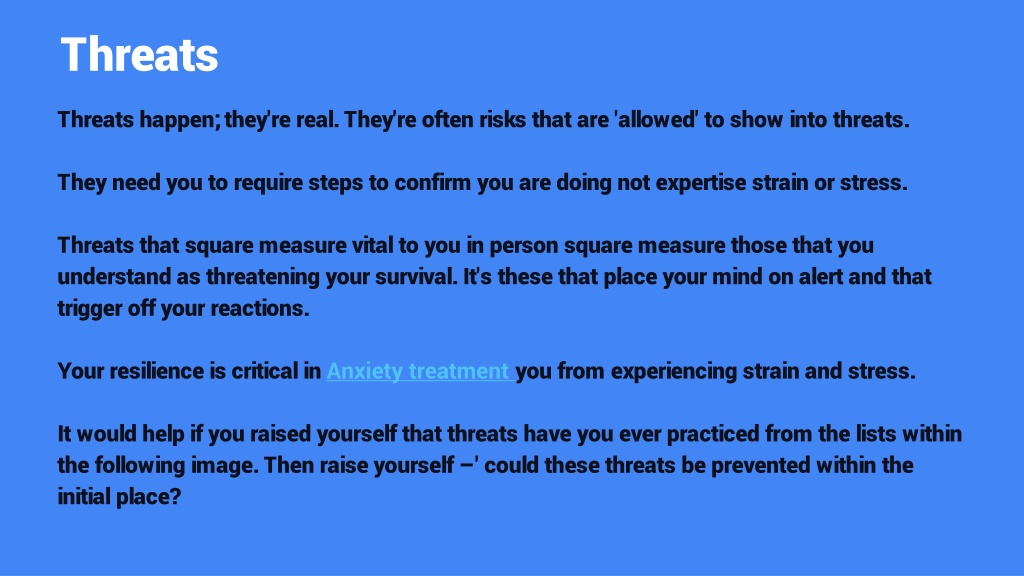 Threats

Threats happen; they're real. They're often risks that are 'allowed' to show into threats.

They need you to require steps to confirm you are doing not expertise strain or stress.

Threats that square measure vital to you in person square measure those that you understand as threatening your survival. It's these that place your mind on alert and that trigger off your reactions.

Your resilience is critical in Anxiety treatment you from experiencing strain and stress.

It would help if you raised yourself that threats have you ever practiced from the lists within the following image. Then raise yourself –' could these threats be prevented within the initial place?